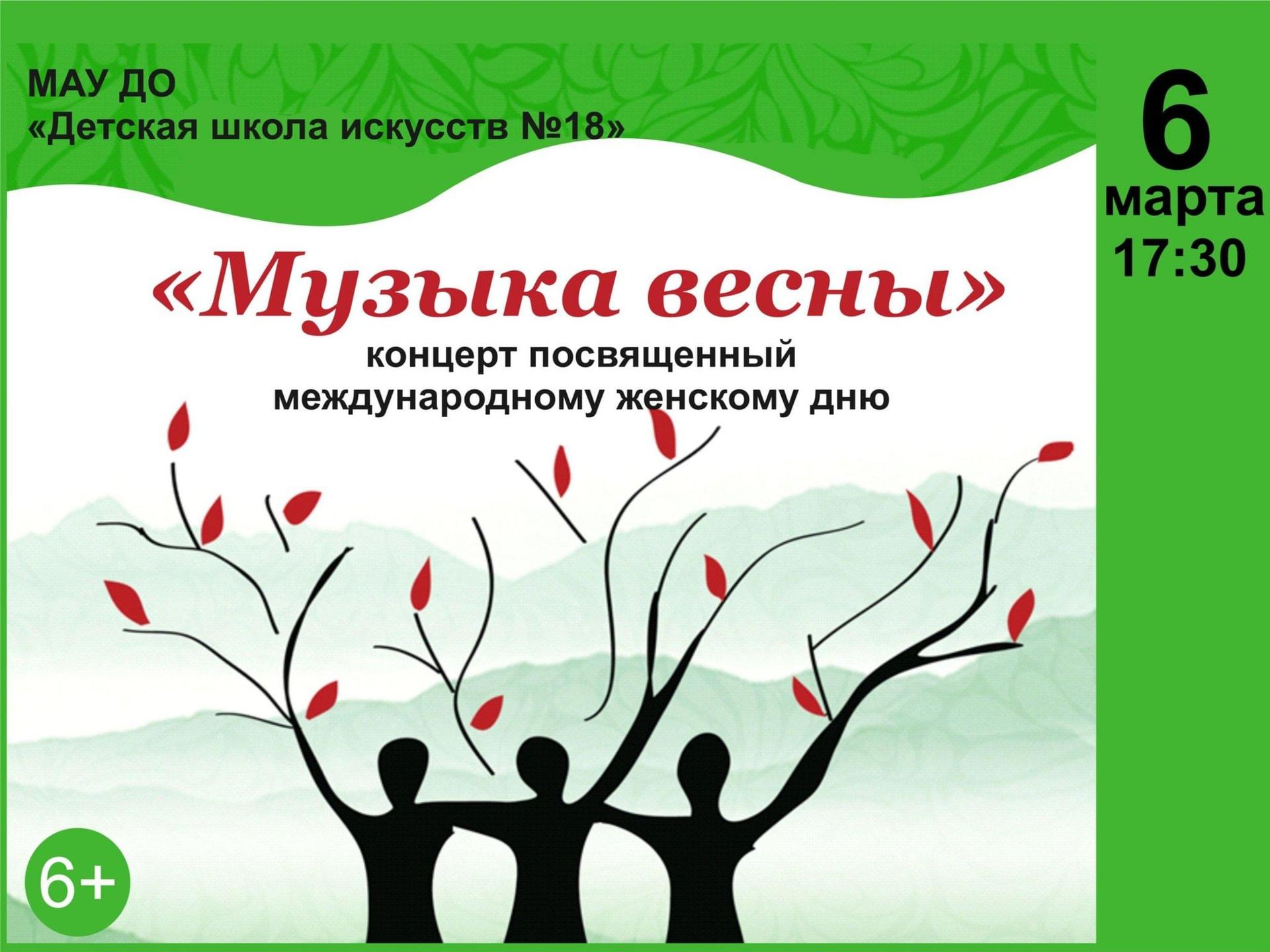 МАУ ДО
«Детская школа искусств №18»

6
марта
17:30

«Музыка весны»
концерт посвященный
международному женскому дню

6+